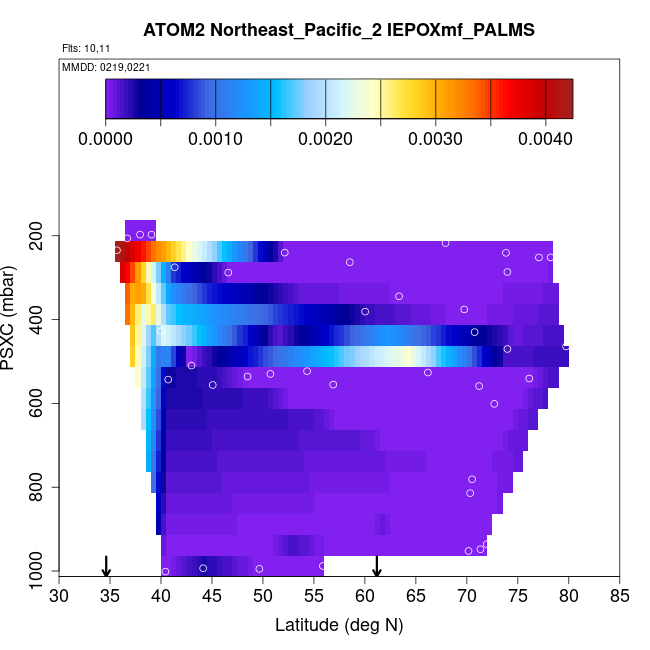 ATOM2 Northeast_Pacific_2 IEPOXmf_PALMS

Flts: 10,11

MMDD: 0219,0221

0.0000 0.0010 0.0020 0.0030 0.0040

PSXC (mbar)

200
400
600
800
1000

30 35 40 45 50 55 60 65 70 75 80 85

Latitude (deg N)